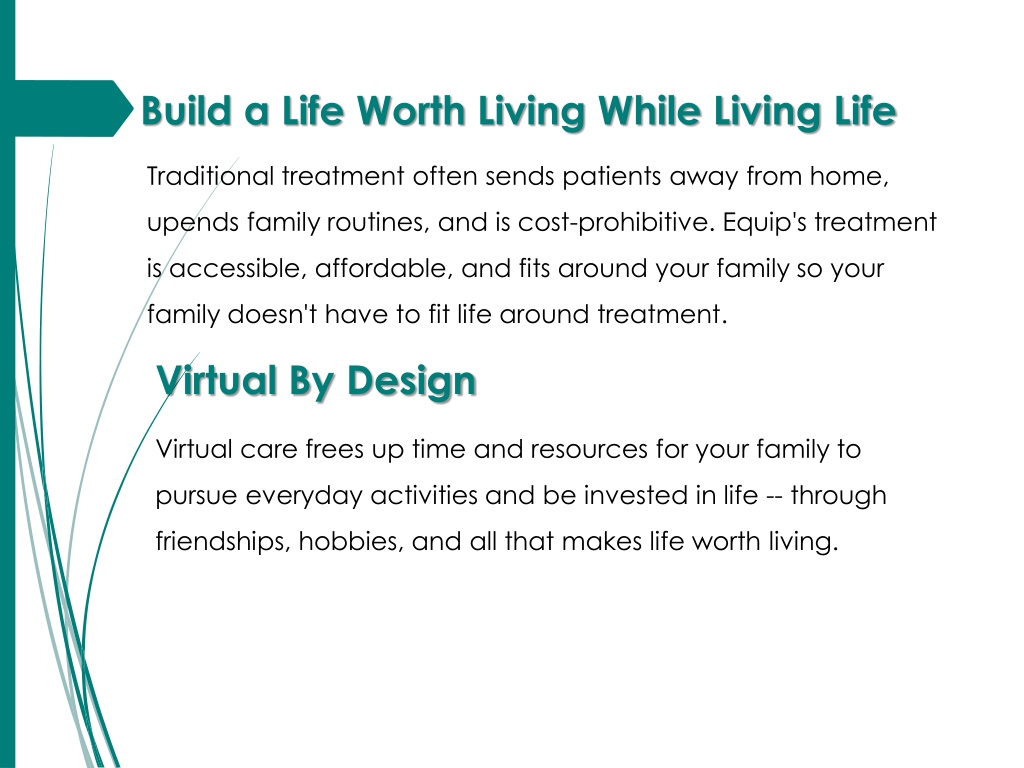 Build a Life Worth Living While Living Life

Traditional treatment often sends patients away from home, upends family routines, and is cost-prohibitive. Equip's treatment is accessible, affordable, and fits around your family so your family doesn't have to fit life around treatment.

Virtual By Design

Virtual care frees up time and resources for your family to pursue everyday activities and be invested in life -- through friendships, hobbies, and all that makes life worth living.